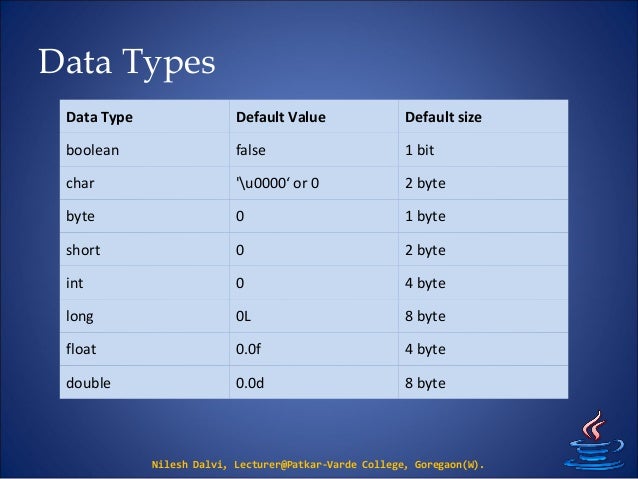 Data Types

| Data Type | Default Value | Default size |
|---|---|---|
| boolean | false | 1 bit |
| char | '\u0000' or 0 | 2 byte |
| byte | 0 | 1 byte |
| short | 0 | 2 byte |
| int | 0 | 4 byte |
| long | 0L | 8 byte |
| float | 0.0f | 4 byte |
| double | 0.0d | 8 byte |

Nilesh Dalvi, Lecturer@Patkar-Varde College, Goregaon(W).